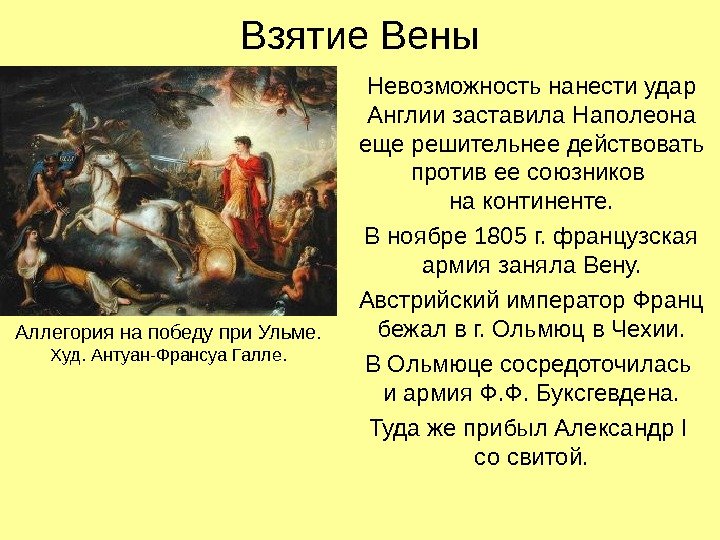 Взятие Вены

Аллегория на победу при Ульме.
Худ. Антуан-Франсуа Галле.

Невозможность нанести удар Англии заставила Наполеона еще решительнее действовать против ее союзников на континенте.

В ноябре 1805 г. французская армия заняла Вену.

Австрийский император Франц бежал в г. Ольмюц в Чехии.

В Ольмюце сосредоточилась и армия Ф.Ф. Буксгевдена.

Туда же прибыл Александр I со свитой.